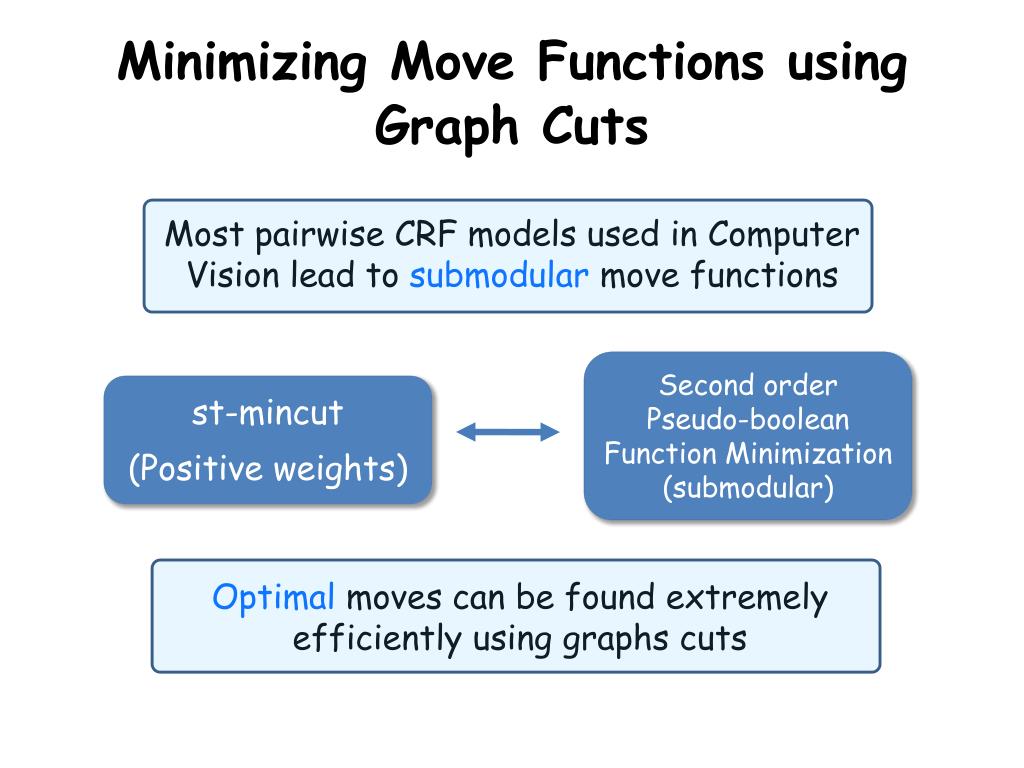 Minimizing Move Functions using Graph Cuts

Most pairwise CRF models used in Computer Vision lead to submodular move functions

st-mincut

(Positive weights)

Second order Pseudo-boolean Function Minimization (submodular)

Optimal moves can be found extremely efficiently using graphs cuts